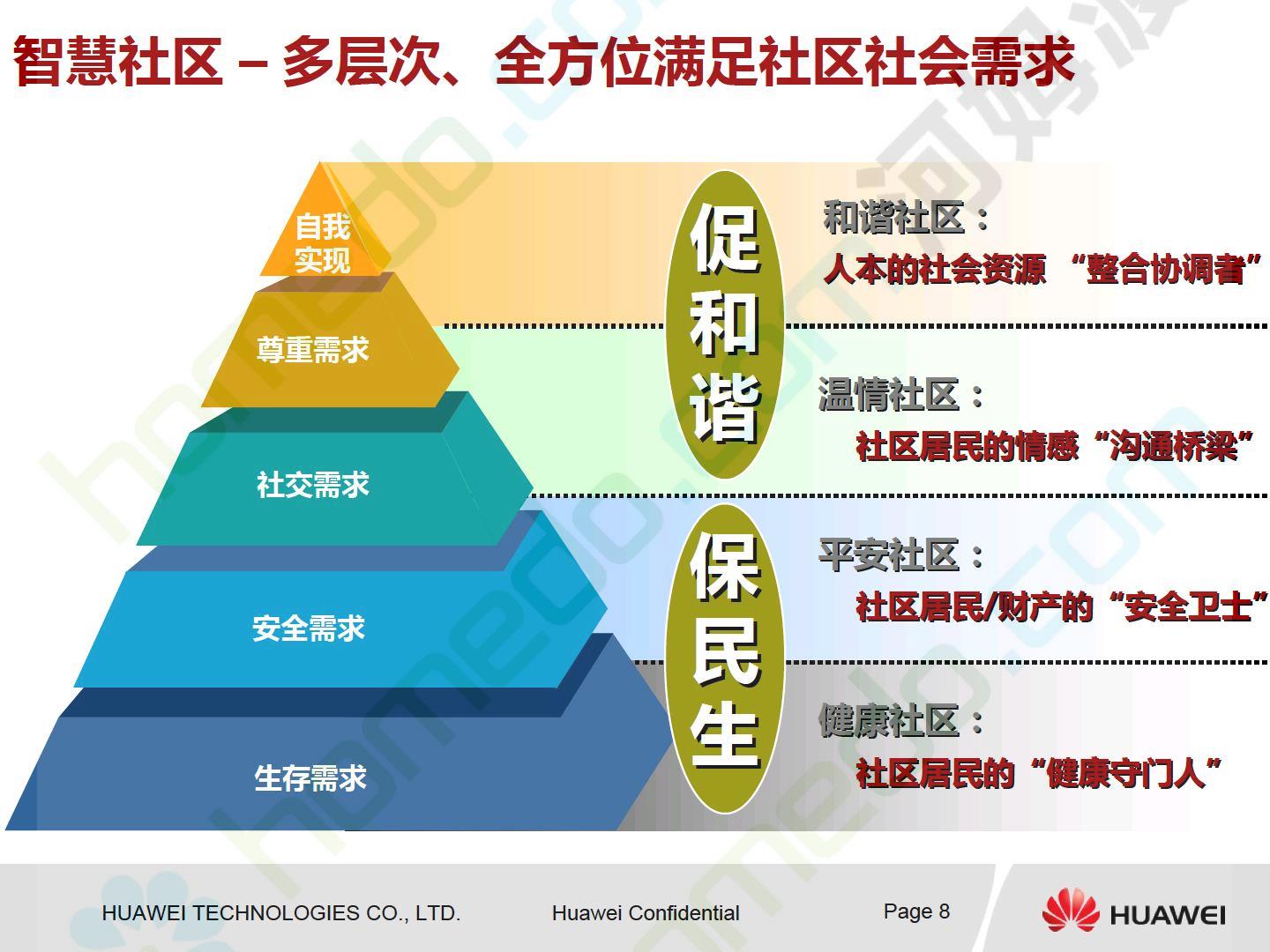 智慧社区 – 多层次、全方位满足社区社会需求

自我实现

尊重需求

社交需求

安全需求

生存需求

促和谐

保民生

和谐社区：
人本的社会资源 “整合协调者”

温情社区：
社区居民的情感“沟通桥梁”

平安社区：
社区居民/财产的“安全卫士”

健康社区：
社区居民的“健康守门人”

HUAWEI TECHNOLOGIES CO., LTD.

Huawei Confidential

Page 8

HUAWEI